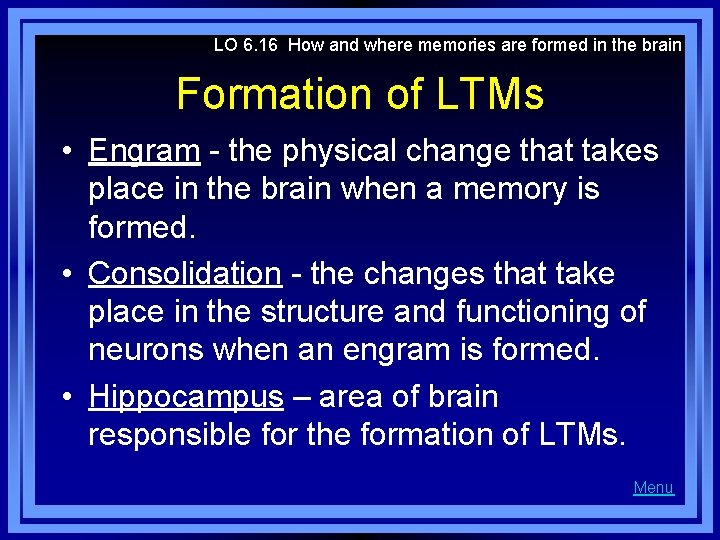 LO 6.16 How and where memories are formed in the brain

Formation of LTMs

• Engram - the physical change that takes place in the brain when a memory is formed.

• Consolidation - the changes that take place in the structure and functioning of neurons when an engram is formed.

• Hippocampus – area of brain responsible for the formation of LTMs.

Menu